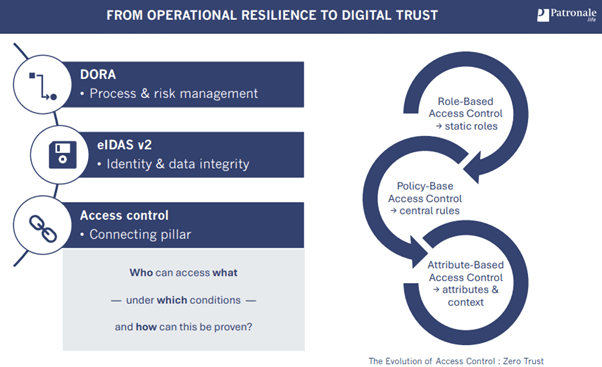 FROM OPERATIONAL RESILIENCE TO DIGITAL TRUST

Patronale life

DORA
• Process & risk management

eIDAS v2
• Identity & data integrity

Access control
• Connecting pillar

Who can access what
— under which conditions —
and how can this be proven?

Role-Based Access Control → static roles

Policy-Base Access Control → central rules

Attribute-Based Access Control → attributes & context

The Evolution of Access Control : Zero Trust